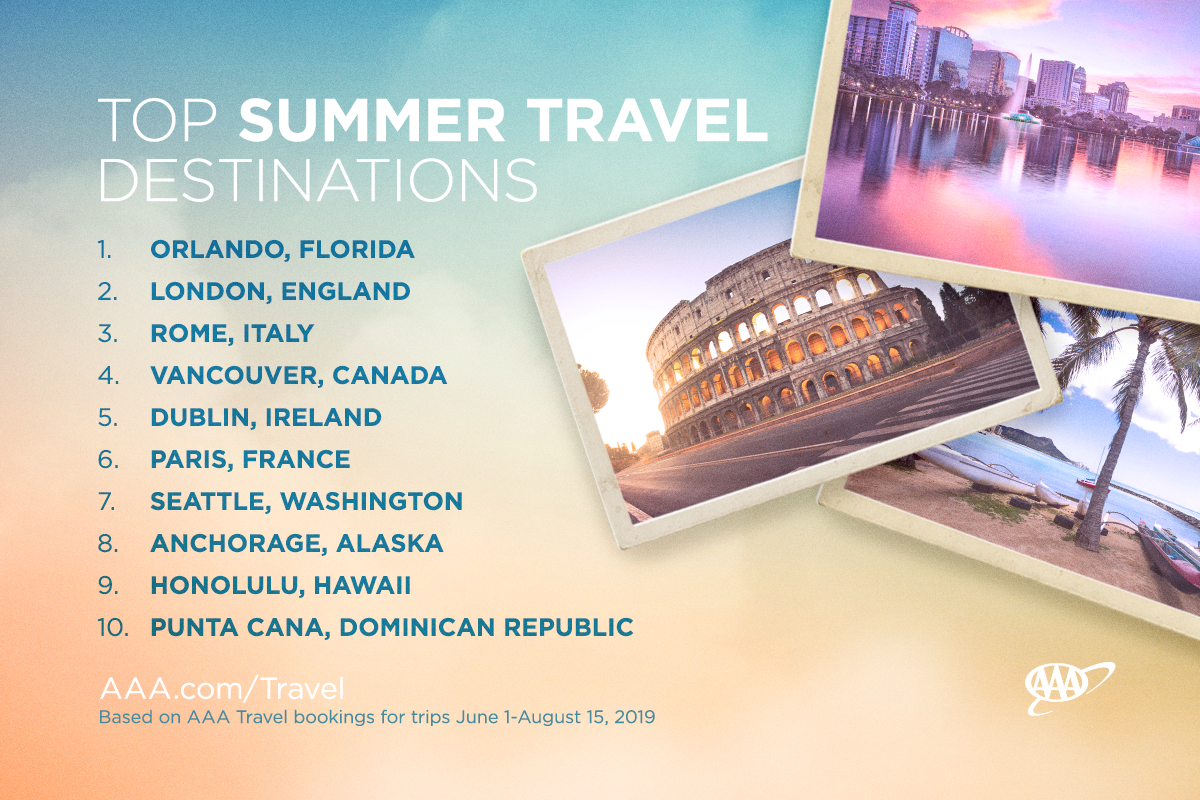 TOP SUMMER TRAVEL DESTINATIONS

1. ORLANDO, FLORIDA
2. LONDON, ENGLAND
3. ROME, ITALY
4. VANCOUVER, CANADA
5. DUBLIN, IRELAND
6. PARIS, FRANCE
7. SEATTLE, WASHINGTON
8. ANCHORAGE, ALASKA
9. HONOLULU, HAWAII
10. PUNTA CANA, DOMINICAN REPUBLIC

AAA.com/Travel
Based on AAA Travel bookings for trips June 1-August 15, 2019

AAA